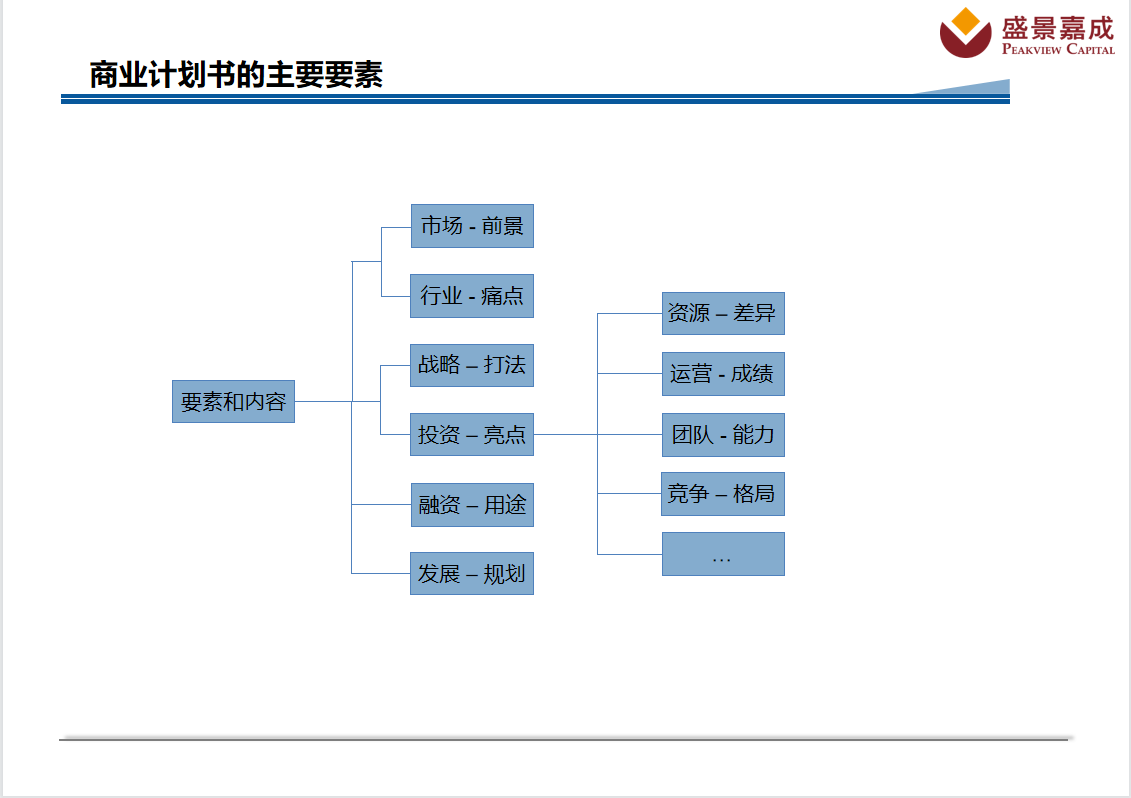 盛景嘉成
PEAKVIEW CAPITAL

商业计划书的主要要素

要素和内容

市场 - 前景

行业 - 痛点

战略 – 打法

投资 – 亮点

融资 – 用途

发展 – 规划

资源 – 差异

运营 - 成绩

团队 - 能力

竞争 – 格局

…